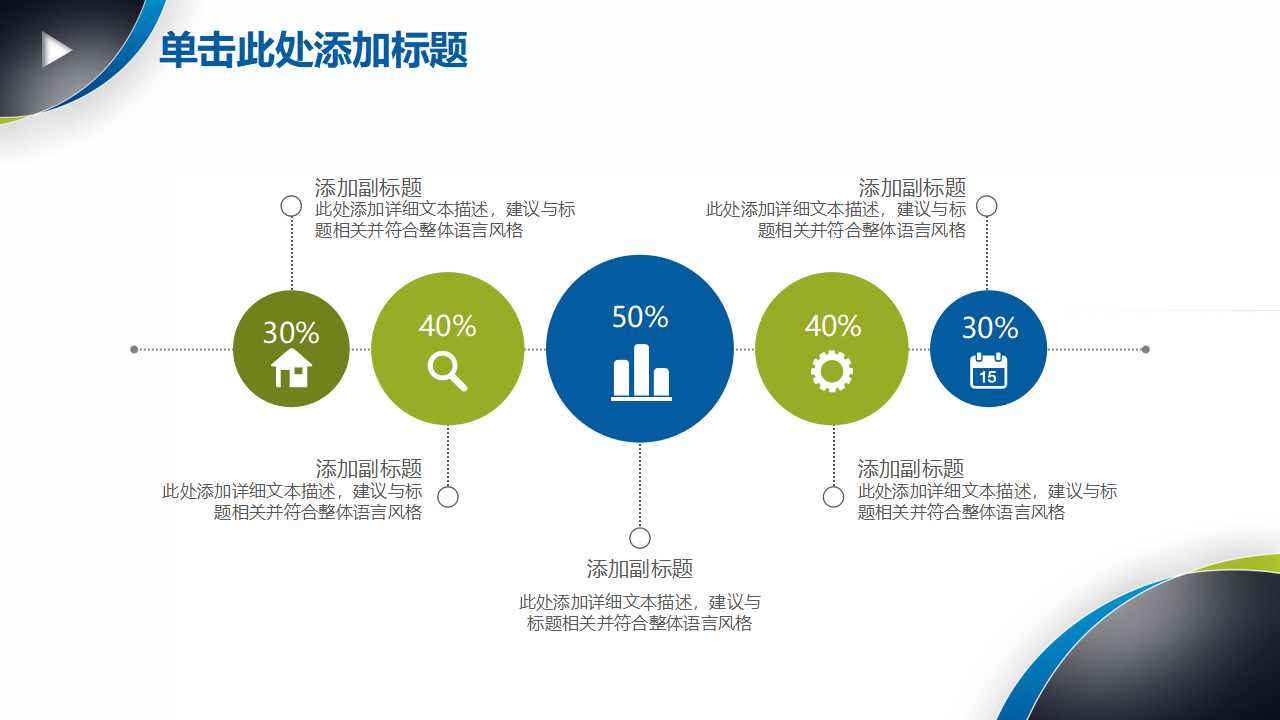 单击此处添加标题

添加副标题
此处添加详细文本描述，建议与标题相关并符合整体语言风格

添加副标题
此处添加详细文本描述，建议与标题相关并符合整体语言风格

30%

40%

50%

40%

30%

15

添加副标题
此处添加详细文本描述，建议与标题相关并符合整体语言风格

添加副标题
此处添加详细文本描述，建议与标题相关并符合整体语言风格

添加副标题
此处添加详细文本描述，建议与标题相关并符合整体语言风格